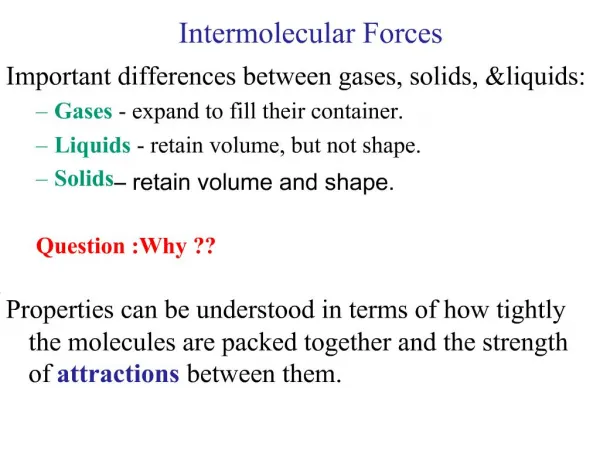 Intermolecular Forces

Important differences between gases, solids, &liquids:

– Gases - expand to fill their container.

– Liquids - retain volume, but not shape.

– Solids– retain volume and shape.

Question :Why ??

Properties can be understood in terms of how tightly the molecules are packed together and the strength of attractions between them.